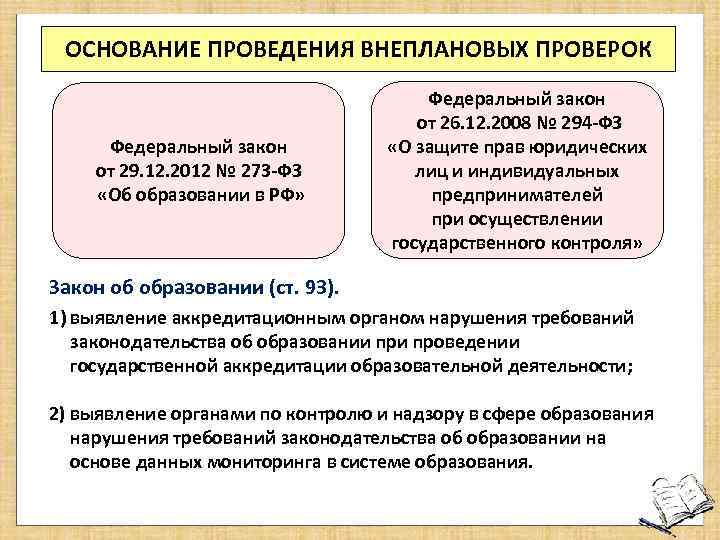 ОСНОВАНИЕ ПРОВЕДЕНИЯ ВНЕПЛАНОВЫХ ПРОВЕРОК

Федеральный закон от 29.12.2012 № 273-ФЗ «Об образовании в РФ»

Федеральный закон от 26.12.2008 № 294-ФЗ «О защите прав юридических лиц и индивидуальных предпринимателей при осуществлении государственного контроля»

Закон об образовании (ст. 93).

1) выявление аккредитационным органом нарушения требований законодательства об образовании при проведении государственной аккредитации образовательной деятельности;

2) выявление органами по контролю и надзору в сфере образования нарушения требований законодательства об образовании на основе данных мониторинга в системе образования.